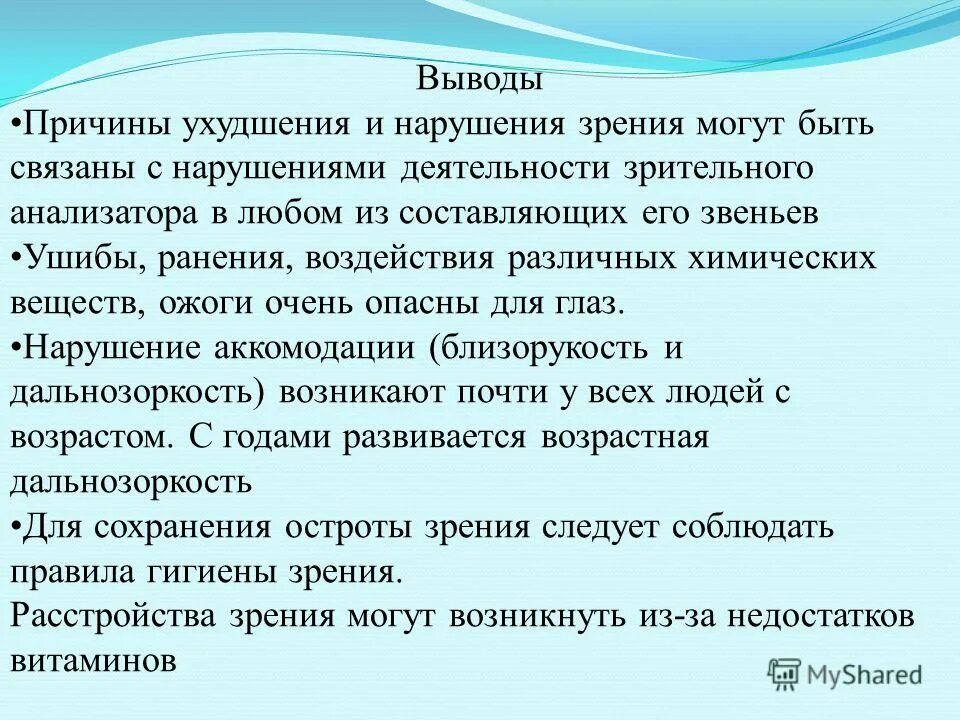 Выводы

•Причины ухудшения и нарушения зрения могут быть связаны с нарушениями деятельности зрительного анализатора в любом из составляющих его звеньев

•Ушибы, ранения, воздействия различных химических веществ, ожоги очень опасны для глаз.

•Нарушение аккомодации (близорукость и дальнозоркость) возникают почти у всех людей с возрастом. С годами развивается возрастная дальнозоркость

•Для сохранения остроты зрения следует соблюдать правила гигиены зрения.

Расстройства зрения могут возникнуть из-за недостатков витаминов

MyShared